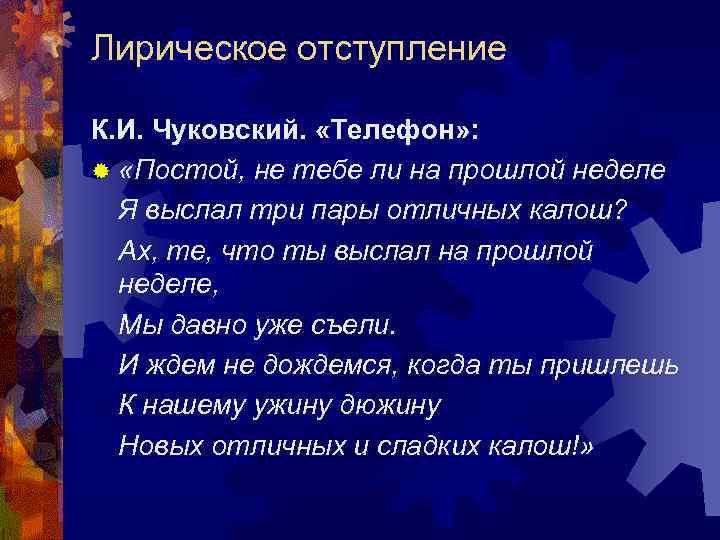 Лирическое отступление

К.И. Чуковский. «Телефон»:

«Постой, не тебе ли на прошлой неделе
Я выслал три пары отличных калош?
Ах, те, что ты выслал на прошлой неделе,
Мы давно уже съели.
И ждем не дождемся, когда ты пришлешь
К нашему ужину дюжину
Новых отличных и сладких калош!»